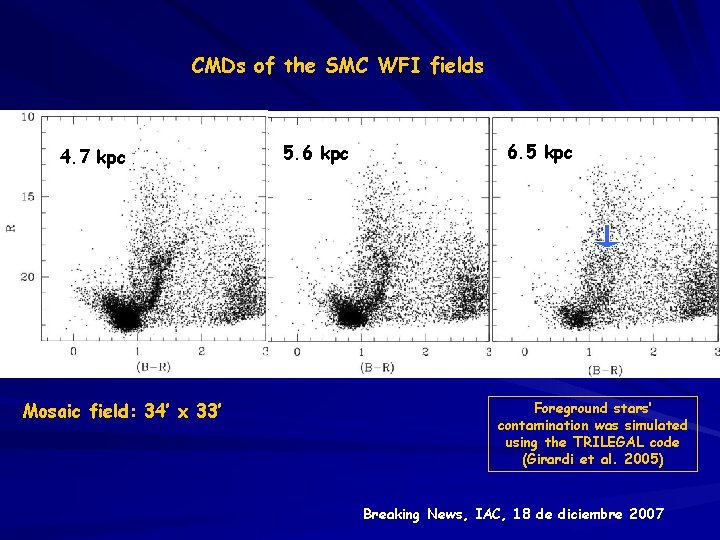 CMDs of the SMC WFI fields

4.7 kpc

5.6 kpc

6.5 kpc

10

15

20

R

0

1

2

3

(B−R)

0

1

2

3

(B−R)

0

1

2

3

(B−R)

Mosaic field: 34' x 33'

Foreground stars' contamination was simulated using the TRILEGAL code (Girardi et al. 2005)

Breaking News, IAC, 18 de diciembre 2007